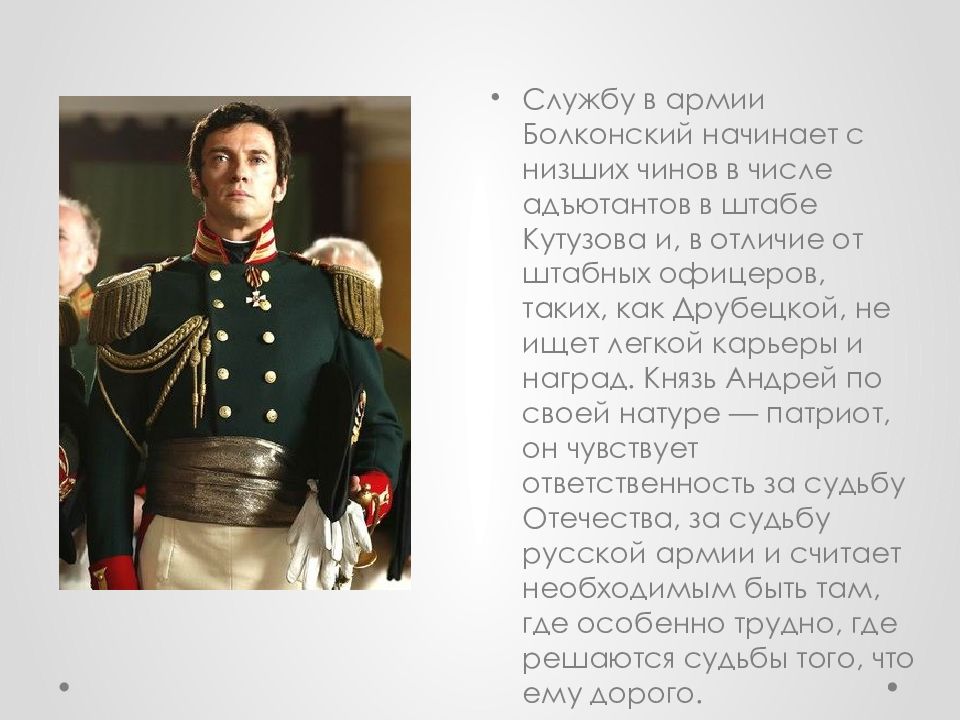 • Службу в армии Болконский начинает с низших чинов в числе адъютантов в штабе Кутузова и, в отличие от штабных офицеров, таких, как Друбецкой, не ищет легкой карьеры и наград. Князь Андрей по своей натуре — патриот, он чувствует ответственность за судьбу Отечества, за судьбу русской армии и считает необходимым быть там, где особенно трудно, где решаются судьбы того, что ему дорого.